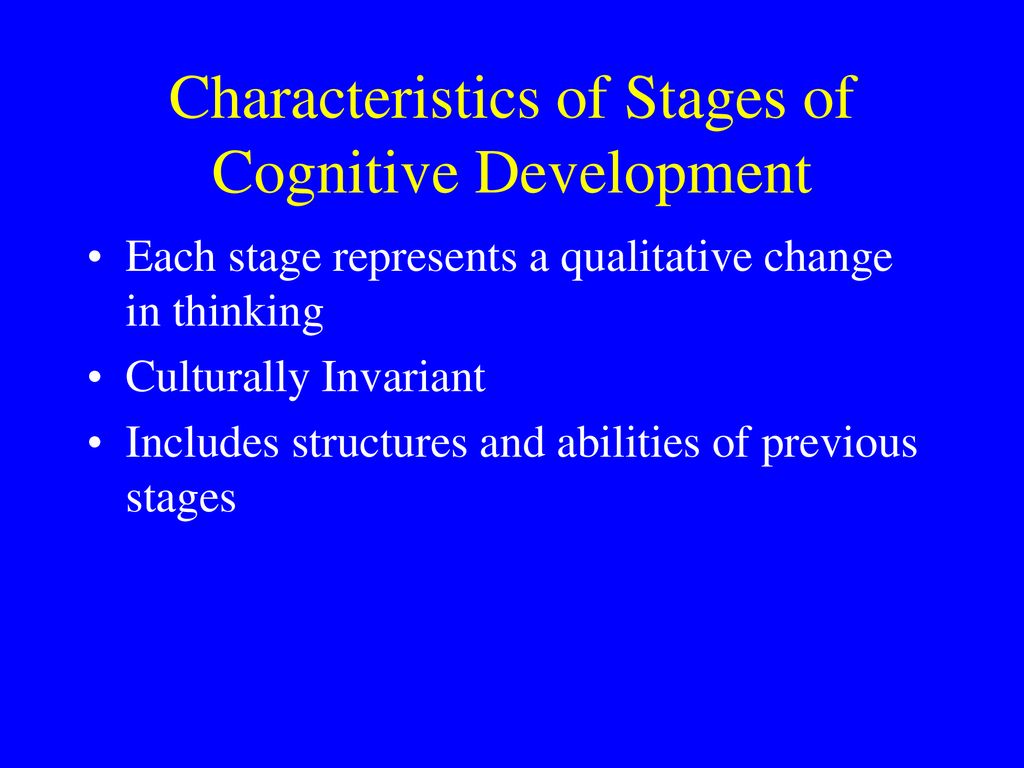 Characteristics of Stages of Cognitive Development

• Each stage represents a qualitative change in thinking

• Culturally Invariant

• Includes structures and abilities of previous stages